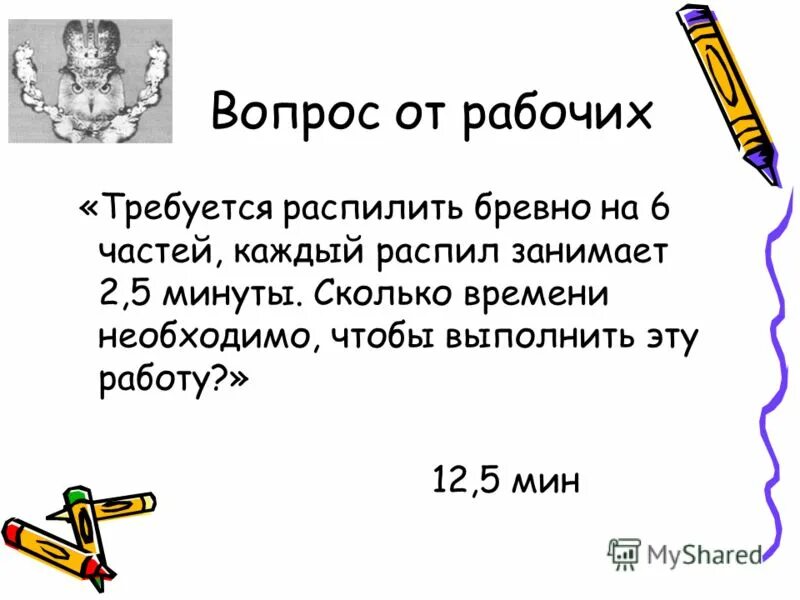 Вопрос от рабочих

«Требуется распилить бревно на 6 частей, каждый распил занимает 2,5 минуты. Сколько времени необходимо, чтобы выполнить эту работу?»

12,5 мин

MyShared